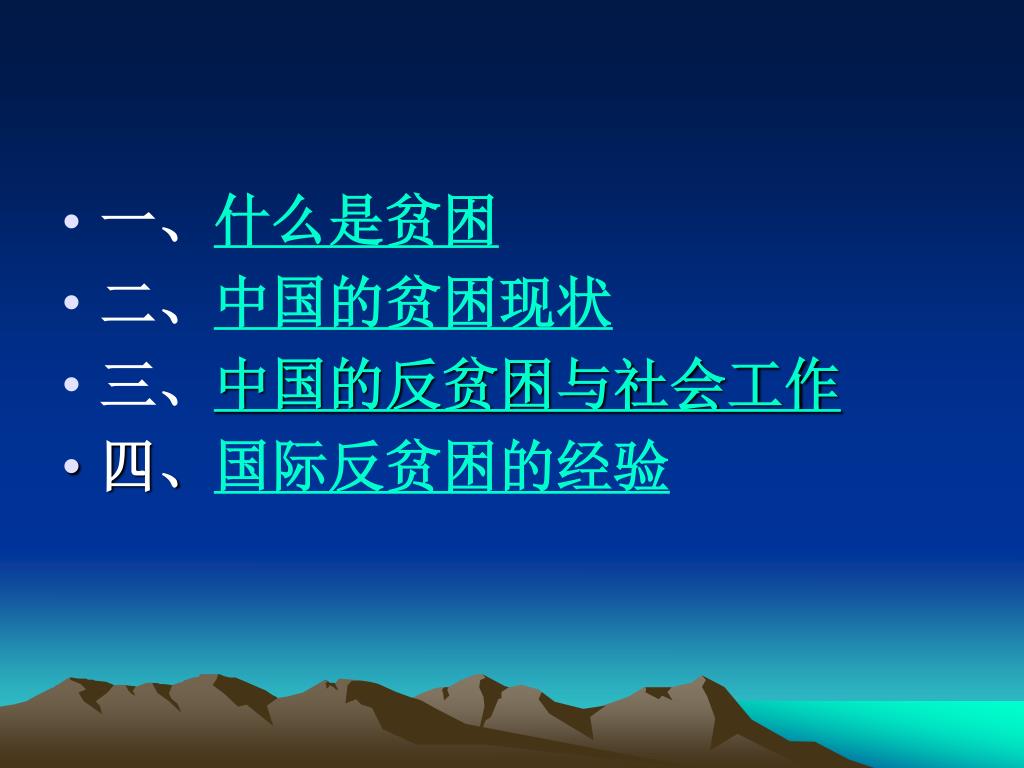 • 一、什么是贫困
• 二、中国的贫困现状
• 三、中国的反贫困与社会工作
• 四、国际反贫困的经验